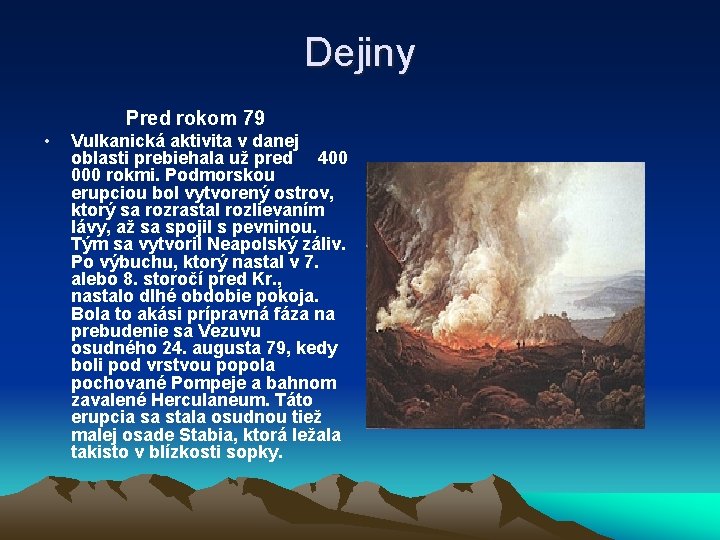 Dejiny

Pred rokom 79

• Vulkanická aktivita v danej oblasti prebiehala už pred 400 000 rokmi. Podmorskou erupciou bol vytvorený ostrov, ktorý sa rozrastal rozlievaním lávy, až sa spojil s pevninou. Tým sa vytvoril Neapolský záliv. Po výbuchu, ktorý nastal v 7. alebo 8. storočí pred Kr., nastalo dlhé obdobie pokoja. Bola to akási prípravná fáza na prebudenie sa Vezuvu osudného 24. augusta 79, kedy boli pod vrstvou popola pochované Pompeje a bahnom zavalené Herculaneum. Táto erupcia sa stala osudnou tiež malej osade Stabia, ktorá ležala takisto v blízkosti sopky.